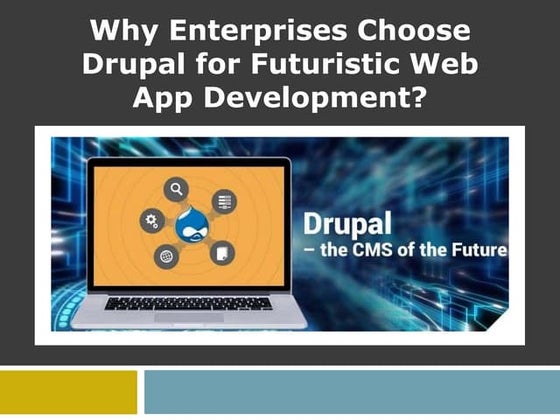 Why Enterprises Choose Drupal for Futuristic Web App Development?

Drupal
– the CMS of the Future